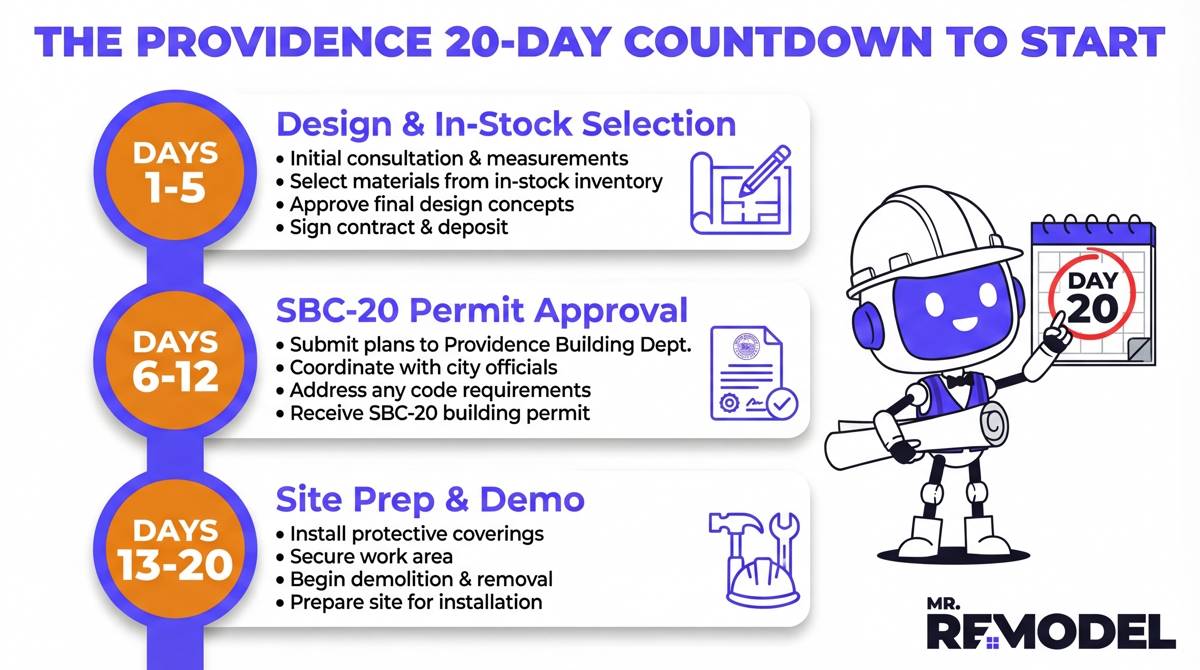 THE PROVIDENCE 20-DAY COUNTDOWN TO START

DAYS 1-5

Design & In-Stock Selection
• Initial consultation & measurements
• Select materials from in-stock inventory
• Approve final design concepts
• Sign contract & deposit

DAYS 6-12

SBC-20 Permit Approval
• Submit plans to Providence Building Dept.
• Coordinate with city officials
• Address any code requirements
• Receive SBC-20 building permit

DAYS 13-20

Site Prep & Demo
• Install protective coverings
• Secure work area
• Begin demolition & removal
• Prepare site for installation

DAY 20

MR. REMODEL